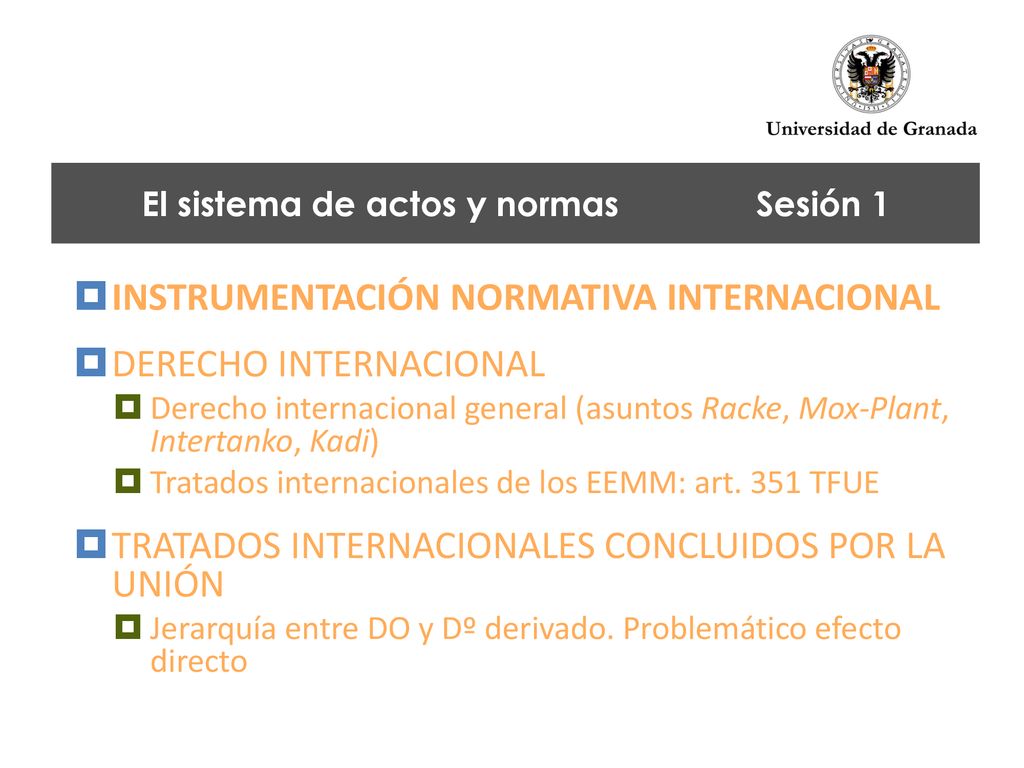 Universidad de Granada

El sistema de actos y normas Sesión 1

INSTRUMENTACIÓN NORMATIVA INTERNACIONAL

DERECHO INTERNACIONAL

Derecho internacional general (asuntos Racke, Mox-Plant, Intertanko, Kadi)

Tratados internacionales de los EEMM: art. 351 TFUE

TRATADOS INTERNACIONALES CONCLUIDOS POR LA UNIÓN

Jerarquía entre DO y Dº derivado. Problemático efecto directo